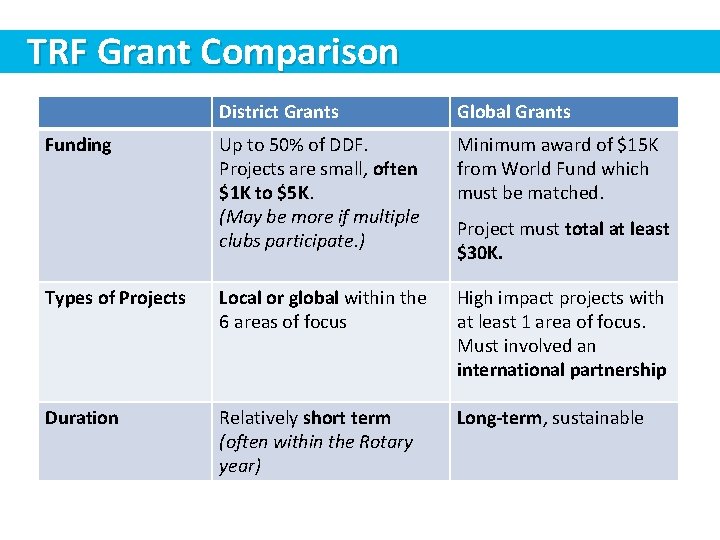 TRF Grant Comparison

| | District Grants | Global Grants |
|---|---|---|
| Funding | Up to 50% of DDF. Projects are small, often \$1K to \$5K. (May be more if multiple clubs participate.) | Minimum award of \$15K from World Fund which must be matched. Project must total at least \$30K. |
| Types of Projects | Local or global within the 6 areas of focus | High impact projects with at least 1 area of focus. Must involved an international partnership |
| Duration | Relatively short term (often within the Rotary year) | Long-term, sustainable |